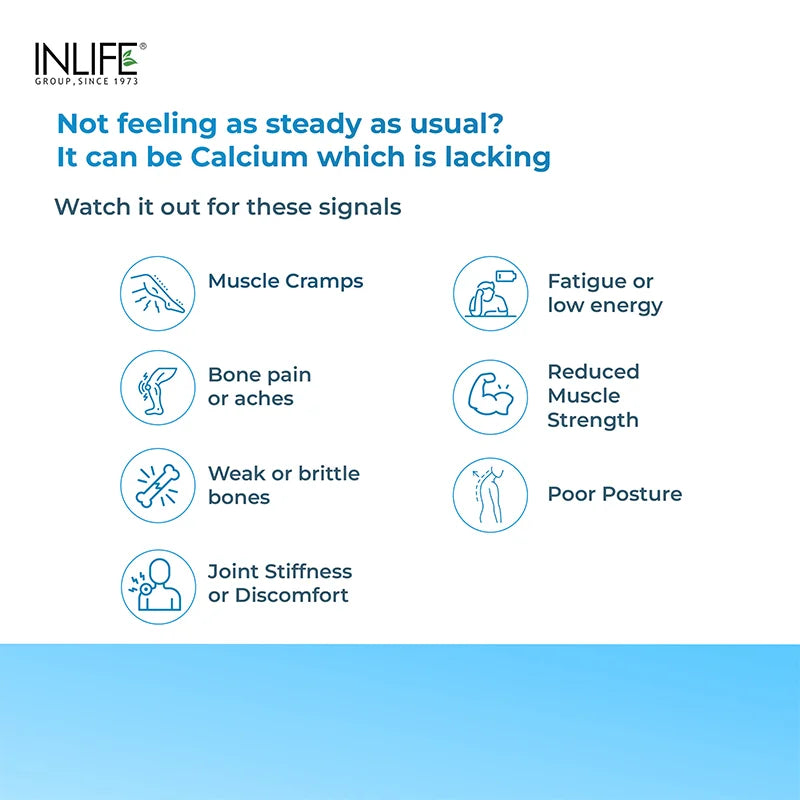 INLIFE®
GROUP, SINCE 1973

Not feeling as steady as usual?
It can be Calcium which is lacking

Watch it out for these signals

Muscle Cramps

Bone pain or aches

Weak or brittle bones

Joint Stiffness or Discomfort

Fatigue or low energy

Reduced Muscle Strength

Poor Posture